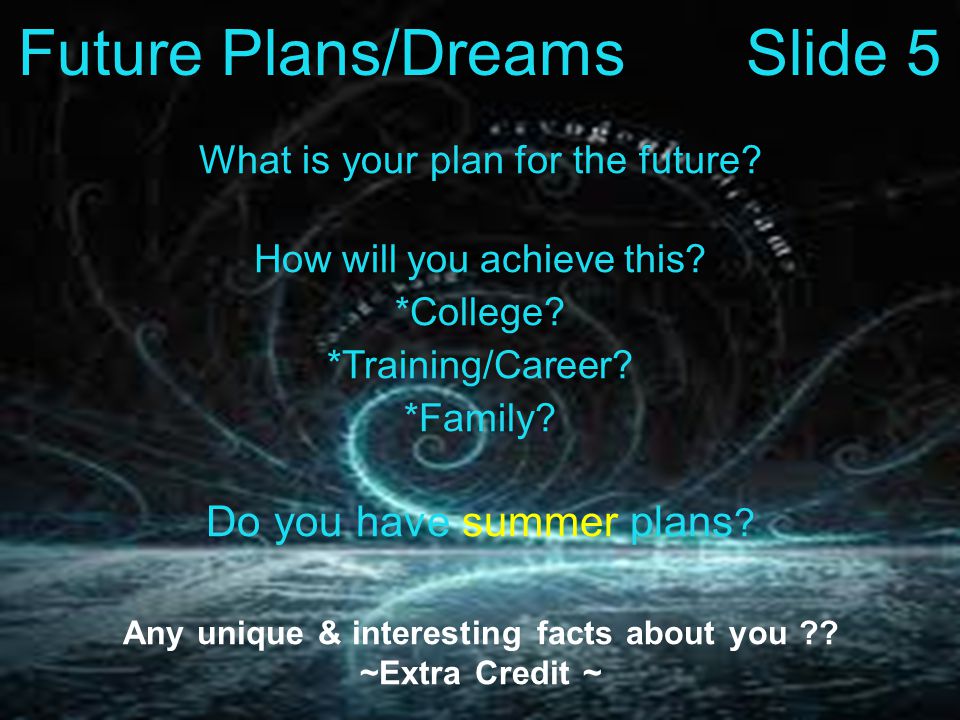 Future Plans/Dreams Slide 5

What is your plan for the future?

How will you achieve this?
*College?
*Training/Career?
*Family?

Do you have summer plans?

Any unique & interesting facts about you ??
~Extra Credit ~